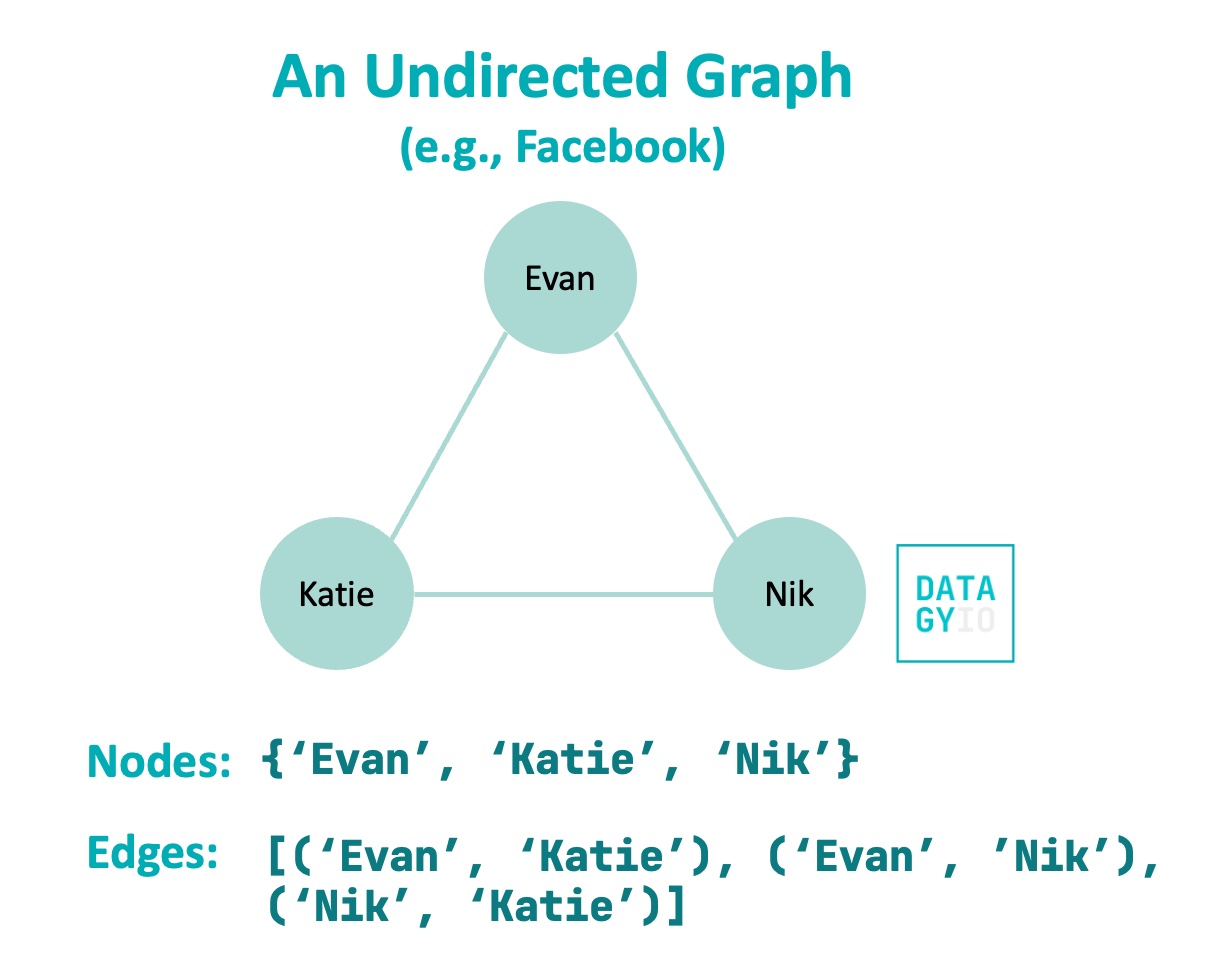 An Undirected Graph
(e.g., Facebook)

Evan

Katie

Nik

DATA
GYIO

Nodes: {‘Evan’, ‘Katie’, ‘Nik’}

Edges: [(‘Evan’, ‘Katie’), (‘Evan’, ’Nik’), (‘Nik’, ‘Katie’)]